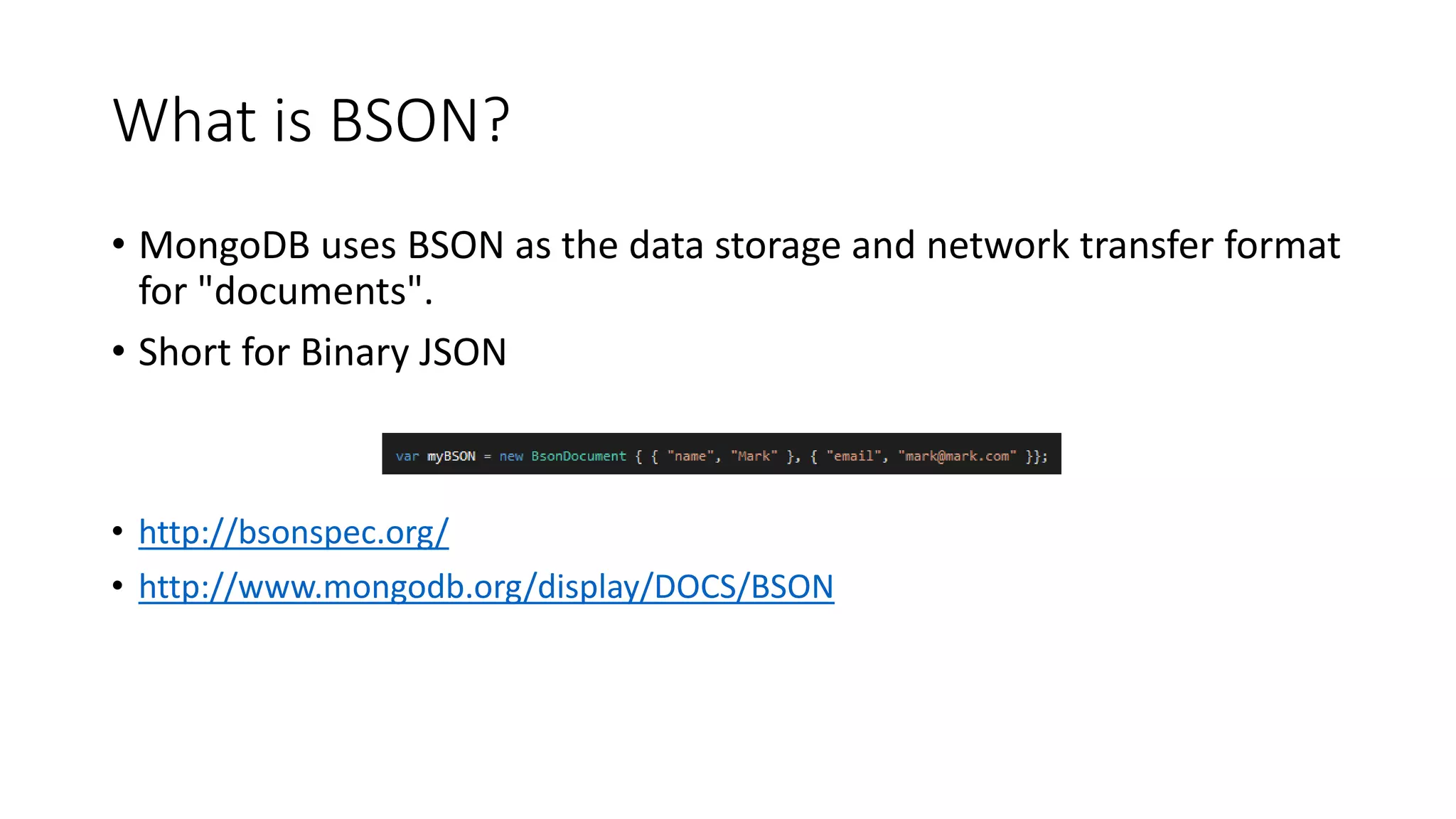 What is BSON?

• MongoDB uses BSON as the data storage and network transfer format for "documents".

• Short for Binary JSON

var myBSON = new BsonDocument { { "name", "Mark" }, { "email", "mark@mark.com" }};

• http://bsonspec.org/

• http://www.mongodb.org/display/DOCS/BSON